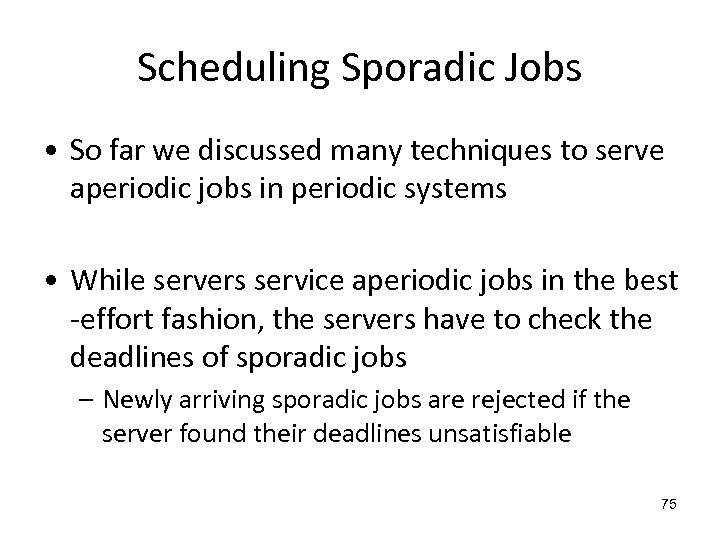 Scheduling Sporadic Jobs

• So far we discussed many techniques to serve aperiodic jobs in periodic systems

• While servers service aperiodic jobs in the best -effort fashion, the servers have to check the deadlines of sporadic jobs
– Newly arriving sporadic jobs are rejected if the server found their deadlines unsatisfiable

75